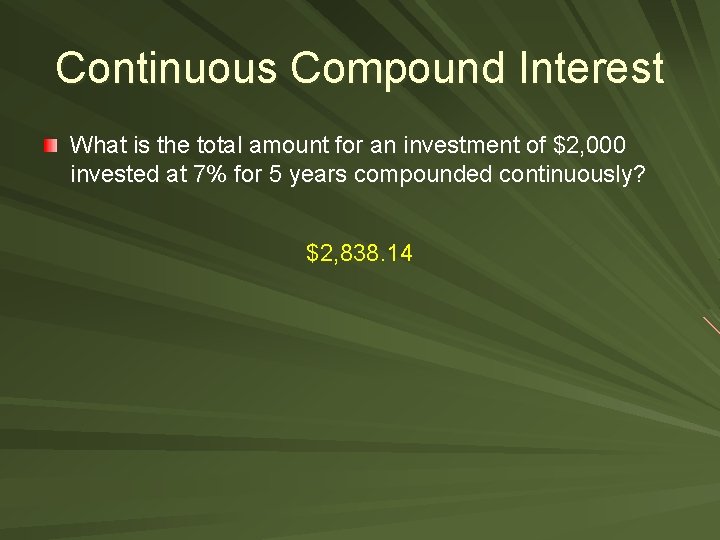 Continuous Compound Interest

What is the total amount for an investment of \$2,000 invested at 7% for 5 years compounded continuously?

\$2,838.14